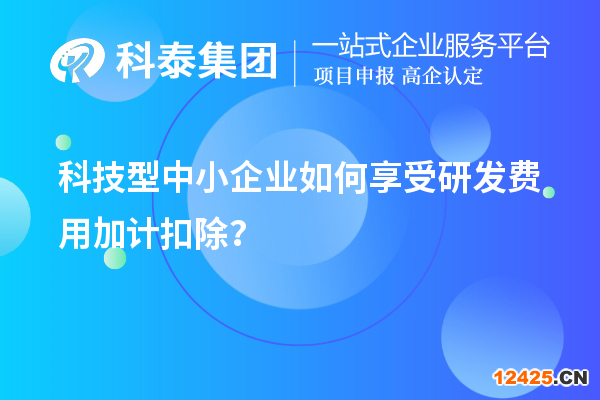 科泰集团

一站式企业服务平台
项目申报 高企认定

科技型中小企业如何享受研发费用加计扣除?

12425.CN